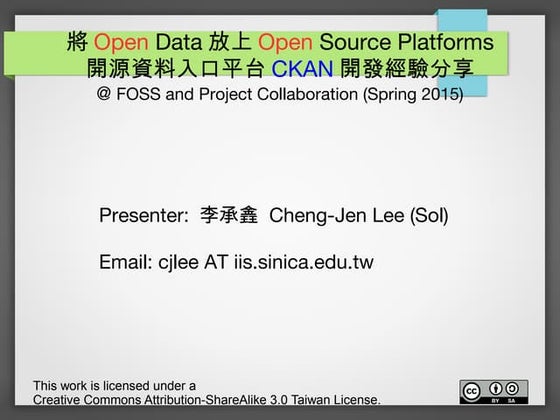 將 Open Data 放上 Open Source Platforms
開源資料入口平台 CKAN 開發經驗分享
@ FOSS and Project Collaboration (Spring 2015)

Presenter: 李承鑫 Cheng-Jen Lee (Sol)

Email: cjlee AT iis.sinica.edu.tw

This work is licensed under a Creative Commons Attribution-ShareAlike 3.0 Taiwan License.

cc BY SA